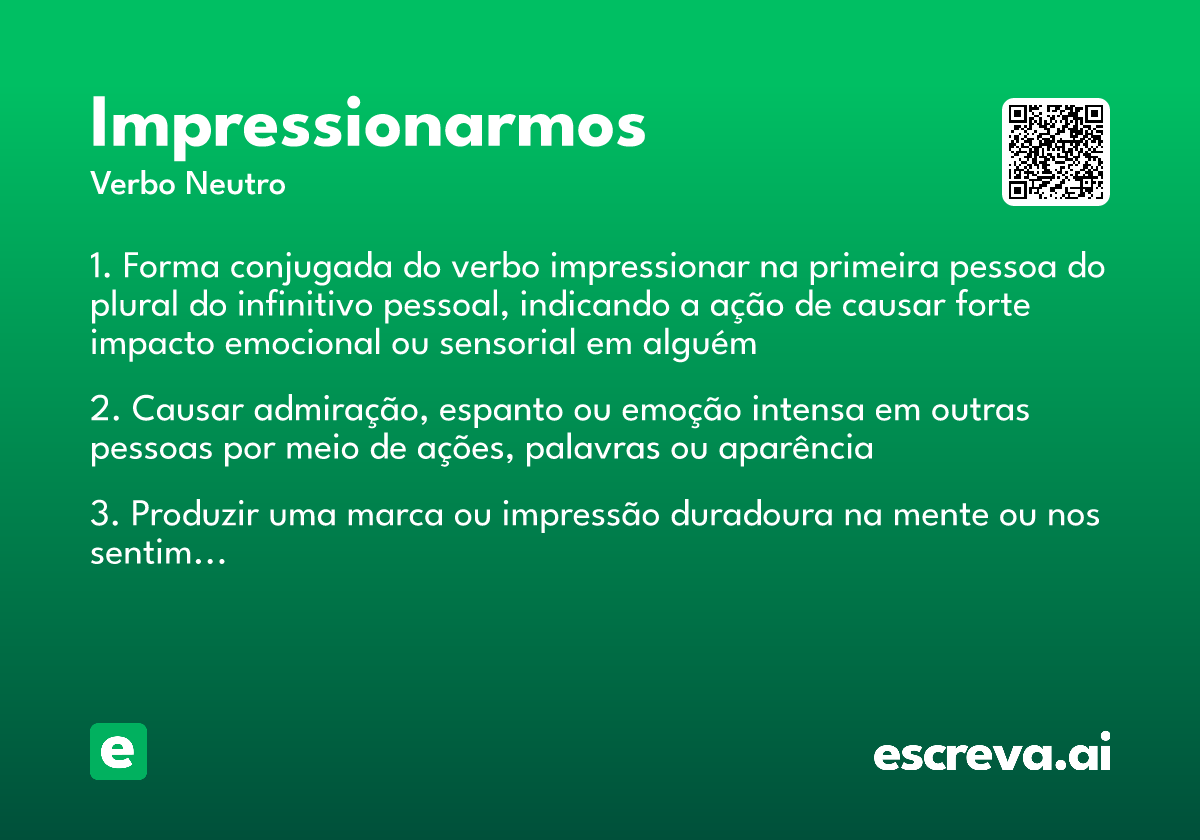 Impressionarmos
Verbo Neutro

1. Forma conjugada do verbo impressionar na primeira pessoa do plural do infinitivo pessoal, indicando a ação de causar forte impacto emocional ou sensorial em alguém

2. Causar admiração, espanto ou emoção intensa em outras pessoas por meio de ações, palavras ou aparência

3. Produzir uma marca ou impressão duradoura na mente ou nos sentim...

e

escreva.ai